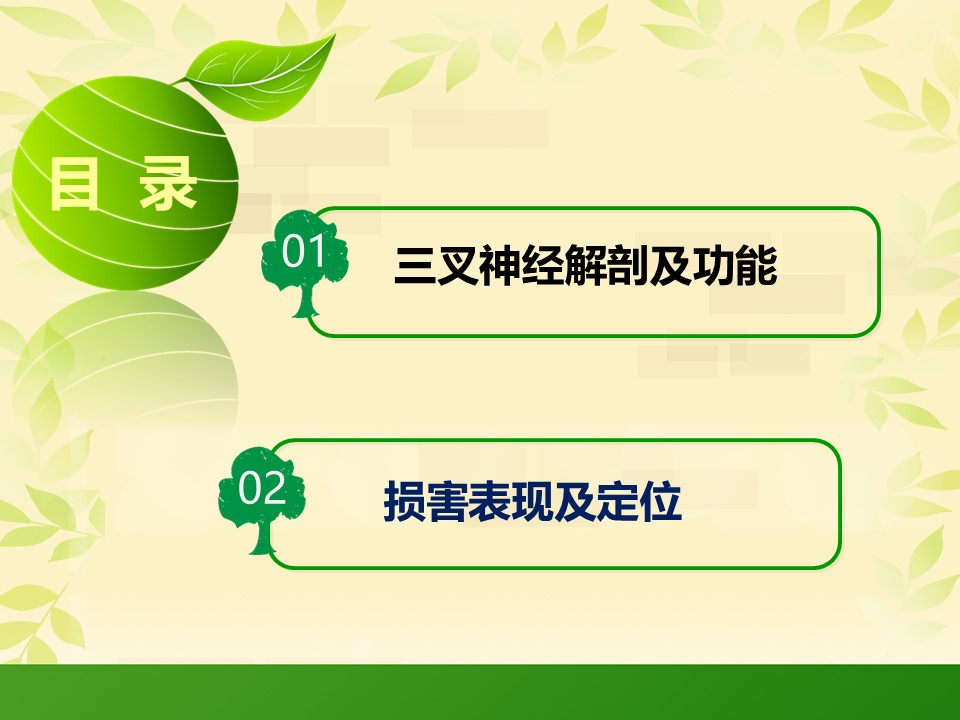 目 录

01
三叉神经解剖及功能

02
损害表现及定位